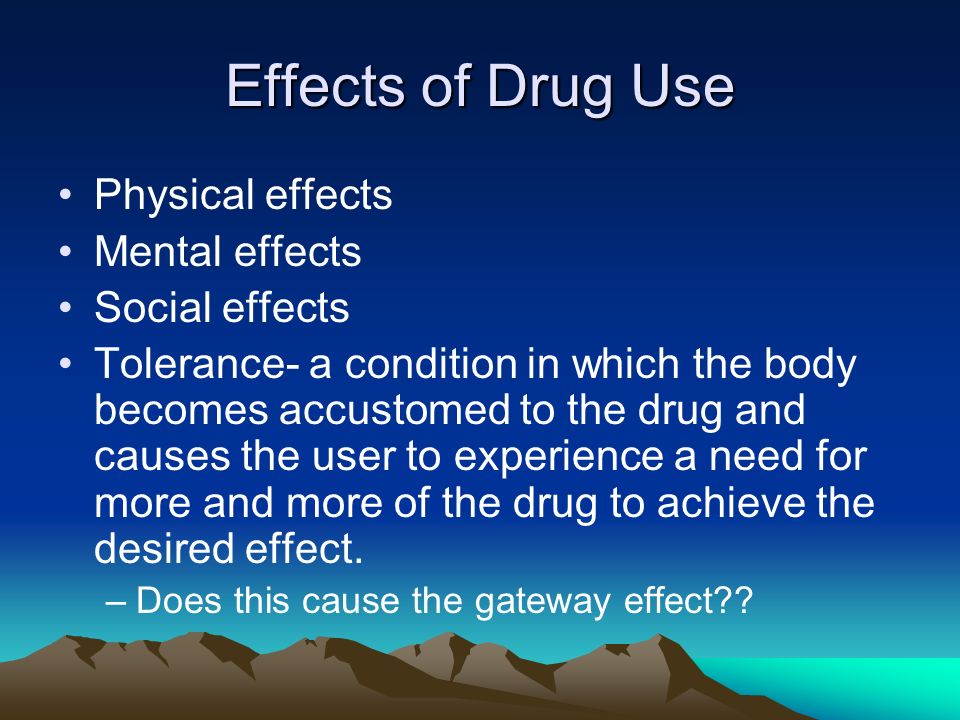 Effects of Drug Use

• Physical effects
• Mental effects
• Social effects
• Tolerance- a condition in which the body becomes accustomed to the drug and causes the user to experience a need for more and more of the drug to achieve the desired effect.
– Does this cause the gateway effect??